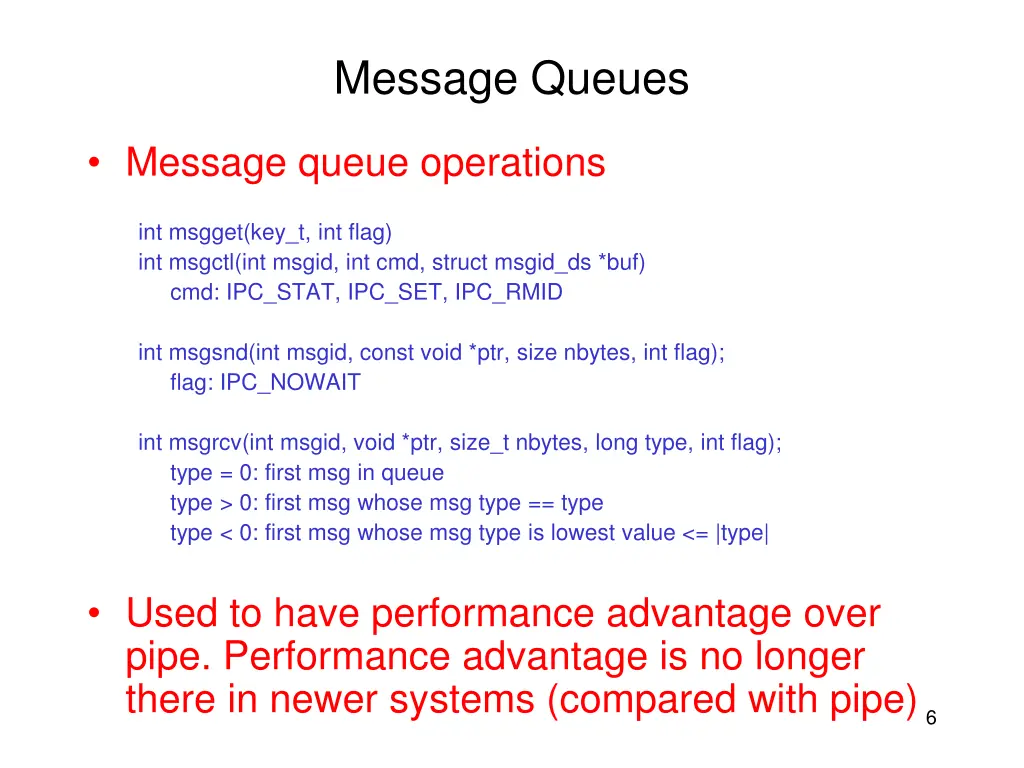 Message Queues

• Message queue operations

int msgget(key_t, int flag)
int msgctl(int msgid, int cmd, struct msgid_ds *buf)
cmd: IPC_STAT, IPC_SET, IPC_RMID

int msgsnd(int msgid, const void *ptr, size nbytes, int flag);
flag: IPC_NOWAIT

int msgrcv(int msgid, void *ptr, size_t nbytes, long type, int flag);
type = 0: first msg in queue
type > 0: first msg whose msg type == type
type < 0: first msg whose msg type is lowest value <= |type|

• Used to have performance advantage over pipe. Performance advantage is no longer there in newer systems (compared with pipe)

6